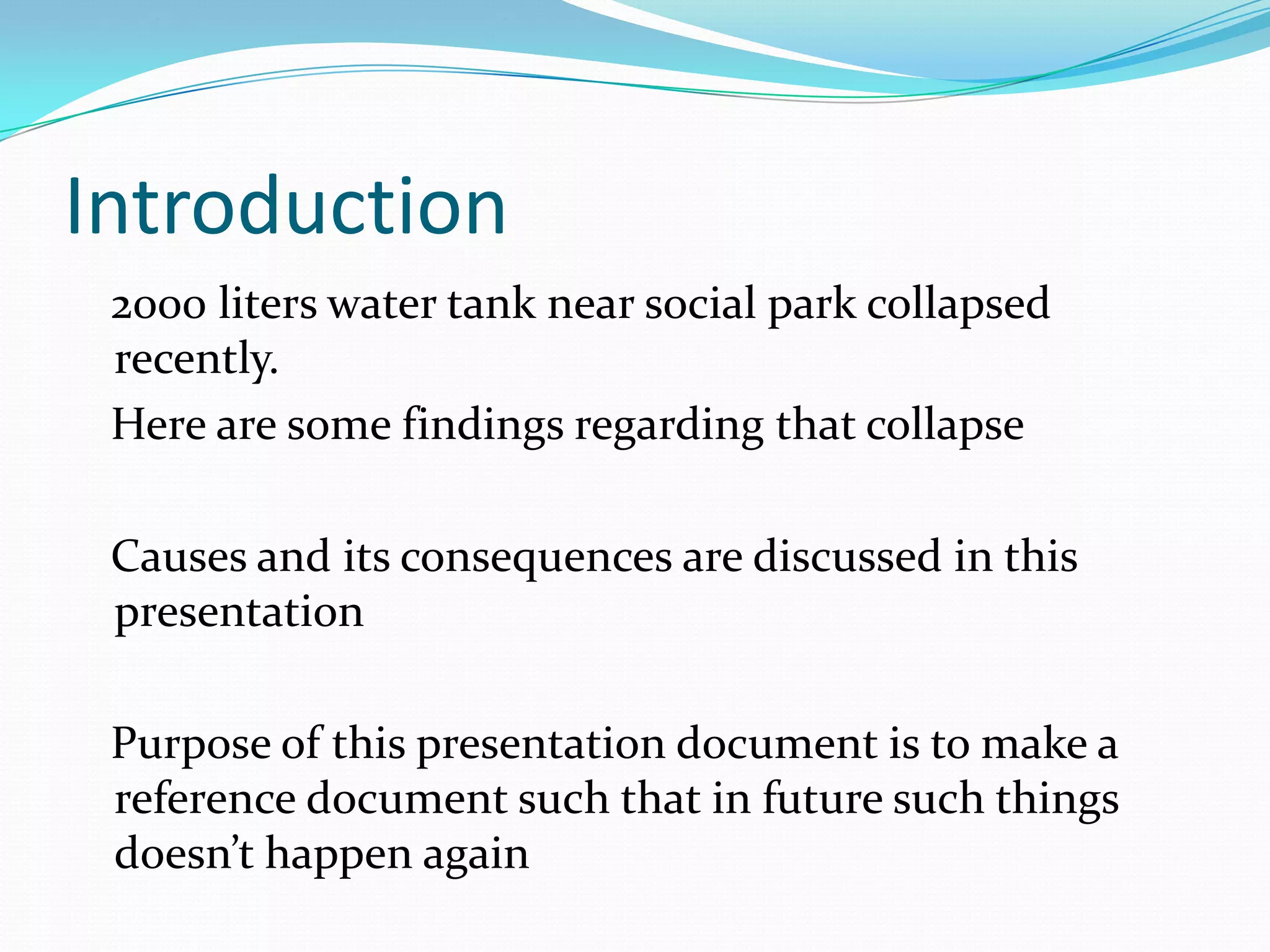 Introduction

2000 liters water tank near social park collapsed recently.

Here are some findings regarding that collapse

Causes and its consequences are discussed in this presentation

Purpose of this presentation document is to make a reference document such that in future such things doesn’t happen again